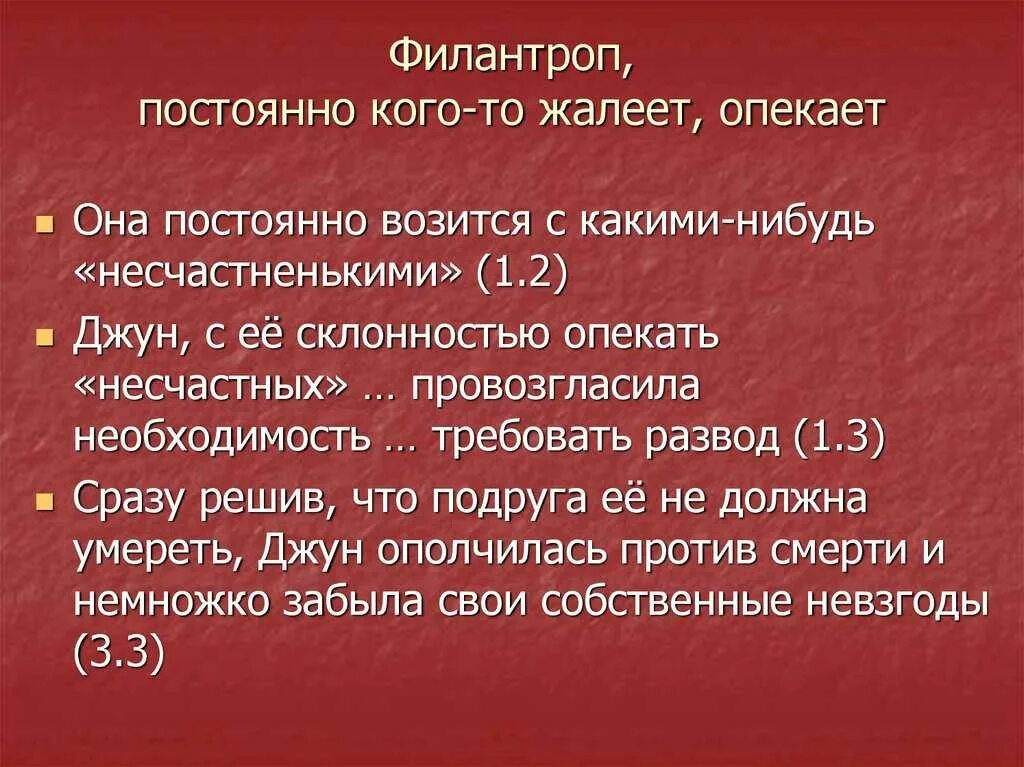 Филантроп,
постоянно кого-то жалеет, опекает

Она постоянно возится с какими-нибудь «несчастненькими» (1.2)

Джун, с её склонностью опекать «несчастных» … провозгласила необходимость … требовать развод (1.3)

Сразу решив, что подруга её не должна умереть, Джун ополчилась против смерти и немножко забыла свои собственные невзгоды (3.3)